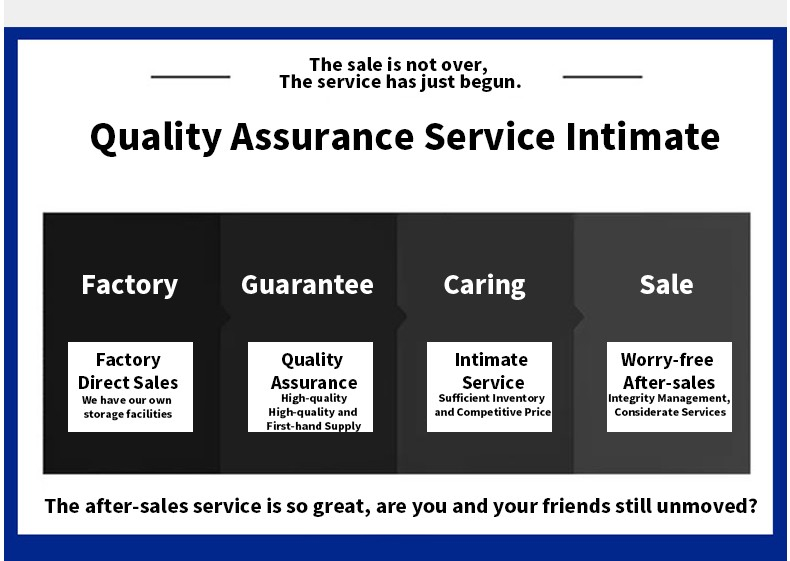 The sale is not over,
The service has just begun.

Quality Assurance Service Intimate

Factory

Factory Direct Sales
We have our own storage facilities

Guarantee

Quality Assurance
High-quality High-quality and First-hand Supply

Caring

Intimate Service
Sufficient Inventory and Competitive Price

Sale

Worry-free After-sales
Integrity Management, Considerate Services

The after-sales service is so great, are you and your friends still unmoved?